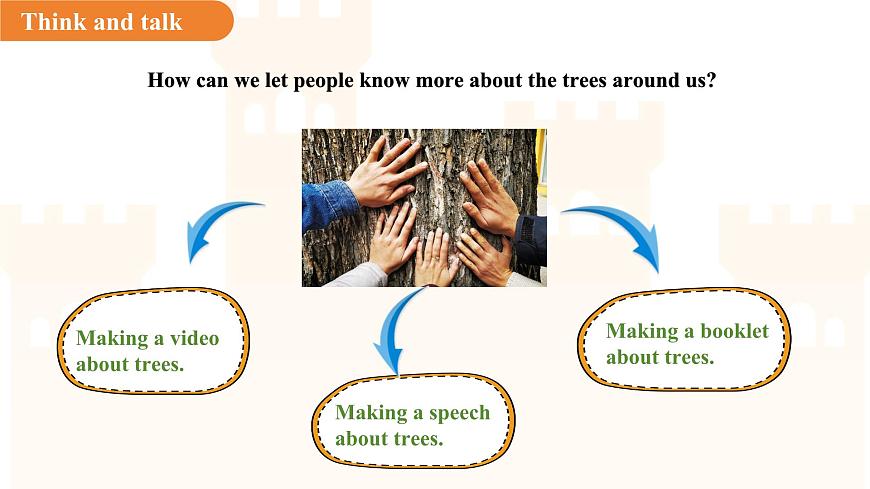 Think and talk

How can we let people know more about the trees around us?

Making a video about trees.

Making a speech about trees.

Making a booklet about trees.